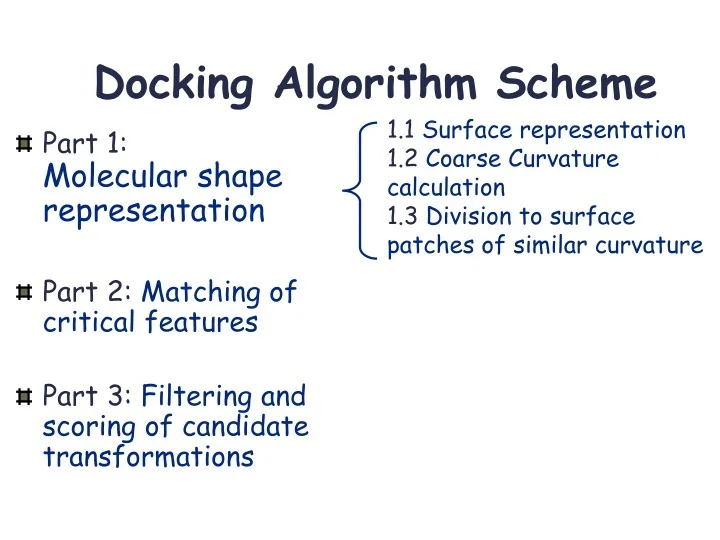 Docking Algorithm Scheme

Part 1:
Molecular shape representation

1.1 Surface representation
1.2 Coarse Curvature calculation
1.3 Division to surface patches of similar curvature

Part 2: Matching of critical features

Part 3: Filtering and scoring of candidate transformations